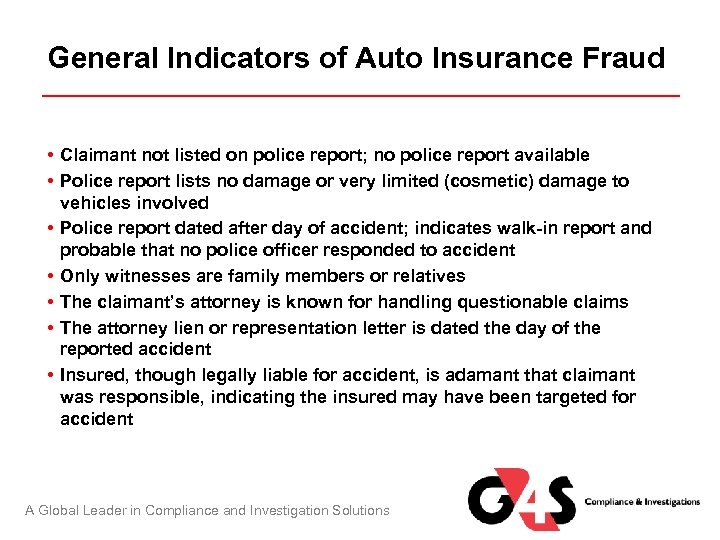 General Indicators of Auto Insurance Fraud

• Claimant not listed on police report; no police report available
• Police report lists no damage or very limited (cosmetic) damage to vehicles involved
• Police report dated after day of accident; indicates walk-in report and probable that no police officer responded to accident
• Only witnesses are family members or relatives
• The claimant's attorney is known for handling questionable claims
• The attorney lien or representation letter is dated the day of the reported accident
• Insured, though legally liable for accident, is adamant that claimant was responsible, indicating the insured may have been targeted for accident

A Global Leader in Compliance and Investigation Solutions

G4S Compliance & Investigations